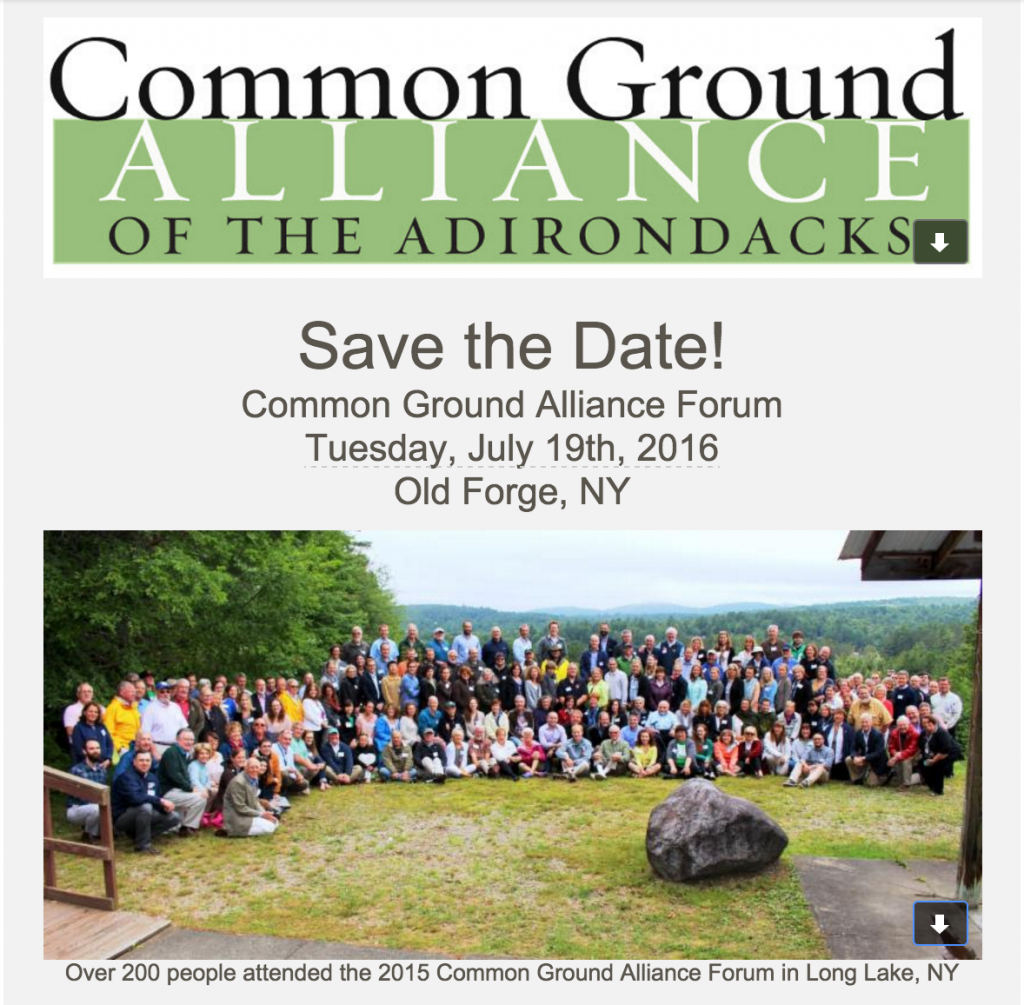 Common Ground
ALLIANCE
OF THE ADIRONDACKS

Save the Date!
Common Ground Alliance Forum
Tuesday, July 19th, 2016
Old Forge, NY

Over 200 people attended the 2015 Common Ground Alliance Forum in Long Lake, NY